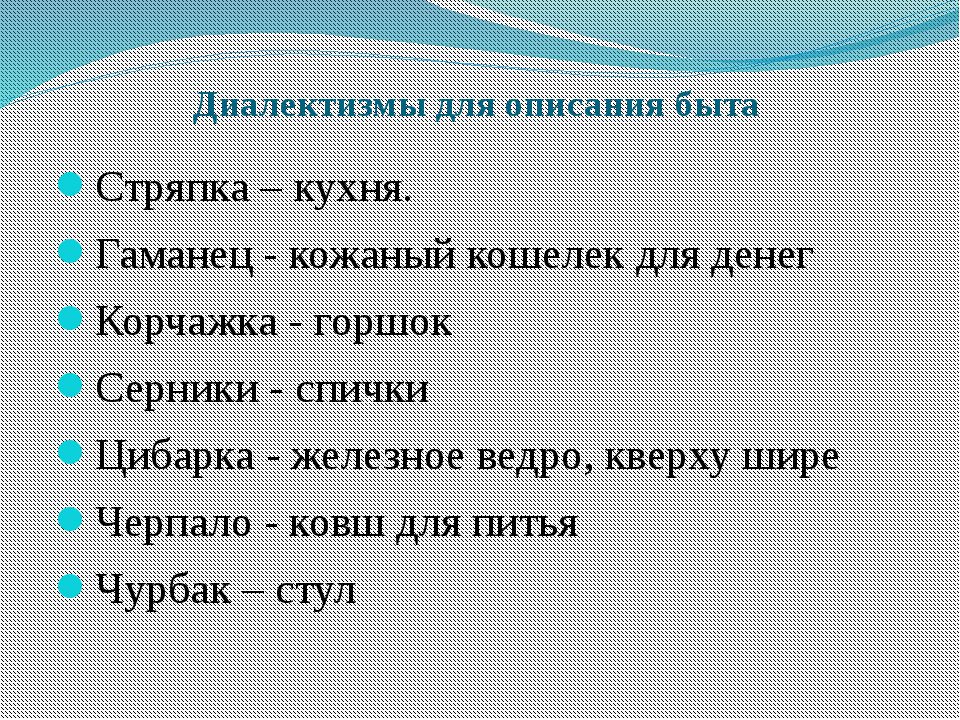 Диалектизмы для описания быта

Стряпка – кухня.

Гаманец - кожаный кошелек для денег

Корчажка - горшок

Серники - спички

Цибарка - железное ведро, кверху шире

Черпало - ковш для питья

Чурбак – стул